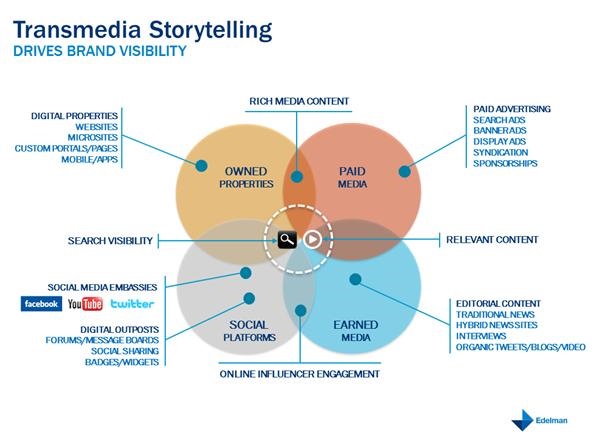 Transmedia Storytelling
DRIVES BRAND VISIBILITY

RICH MEDIA CONTENT

DIGITAL PROPERTIES
WEBSITES
MICROSITES
CUSTOM PORTALS/PAGES
MOBILE/APPS

PAID ADVERTISING
SEARCH ADS
BANNER ADS
DISPLAY ADS
SYNDICATION
SPONSORSHIPS

OWNED PROPERTIES

PAID MEDIA

SEARCH VISIBILITY

RELEVANT CONTENT

SOCIAL MEDIA EMBASSIES
facebook YouTube twitter

DIGITAL OUTPOSTS
FORUMS/MESSAGE BOARDS
SOCIAL SHARING
BADGES/WIDGETS

SOCIAL PLATFORMS

EARNED MEDIA

EDITORIAL CONTENT
TRADITIONAL NEWS
HYBRID NEWS SITES
INTERVIEWS
ORGANIC TWEETS/BLOGS/VIDEO

ONLINE INFLUENCER ENGAGEMENT

Edelman